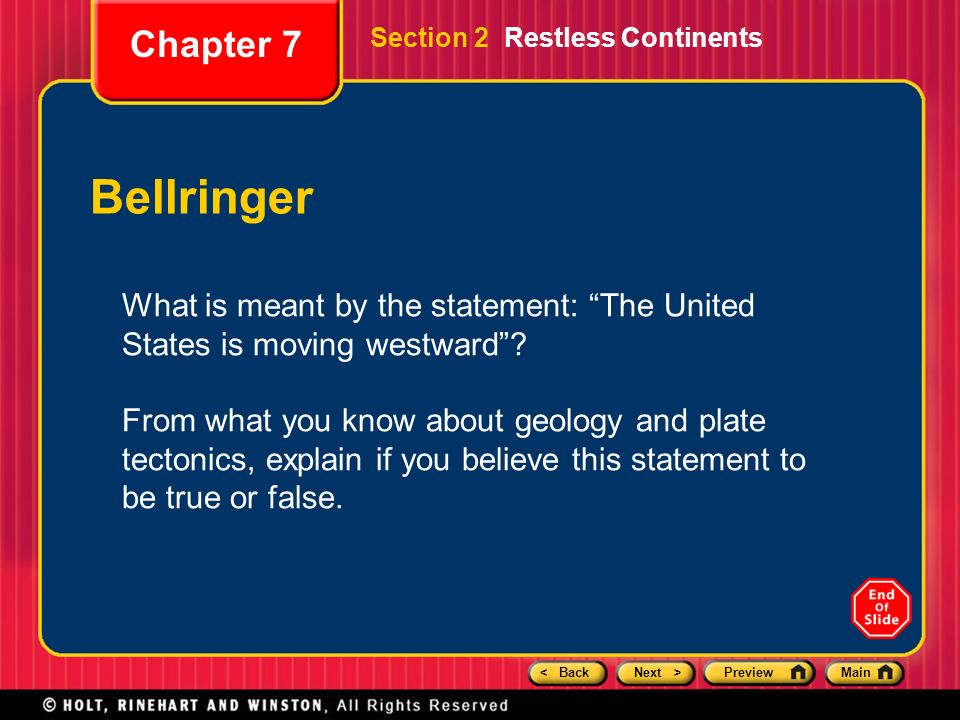 Chapter 7

Section 2 Restless Continents

Bellringer

What is meant by the statement: “The United States is moving westward”?

From what you know about geology and plate tectonics, explain if you believe this statement to be true or false.

End Of Slide

< Back Next > Preview Main

© HOLT, RINEHART AND WINSTON, All Rights Reserved